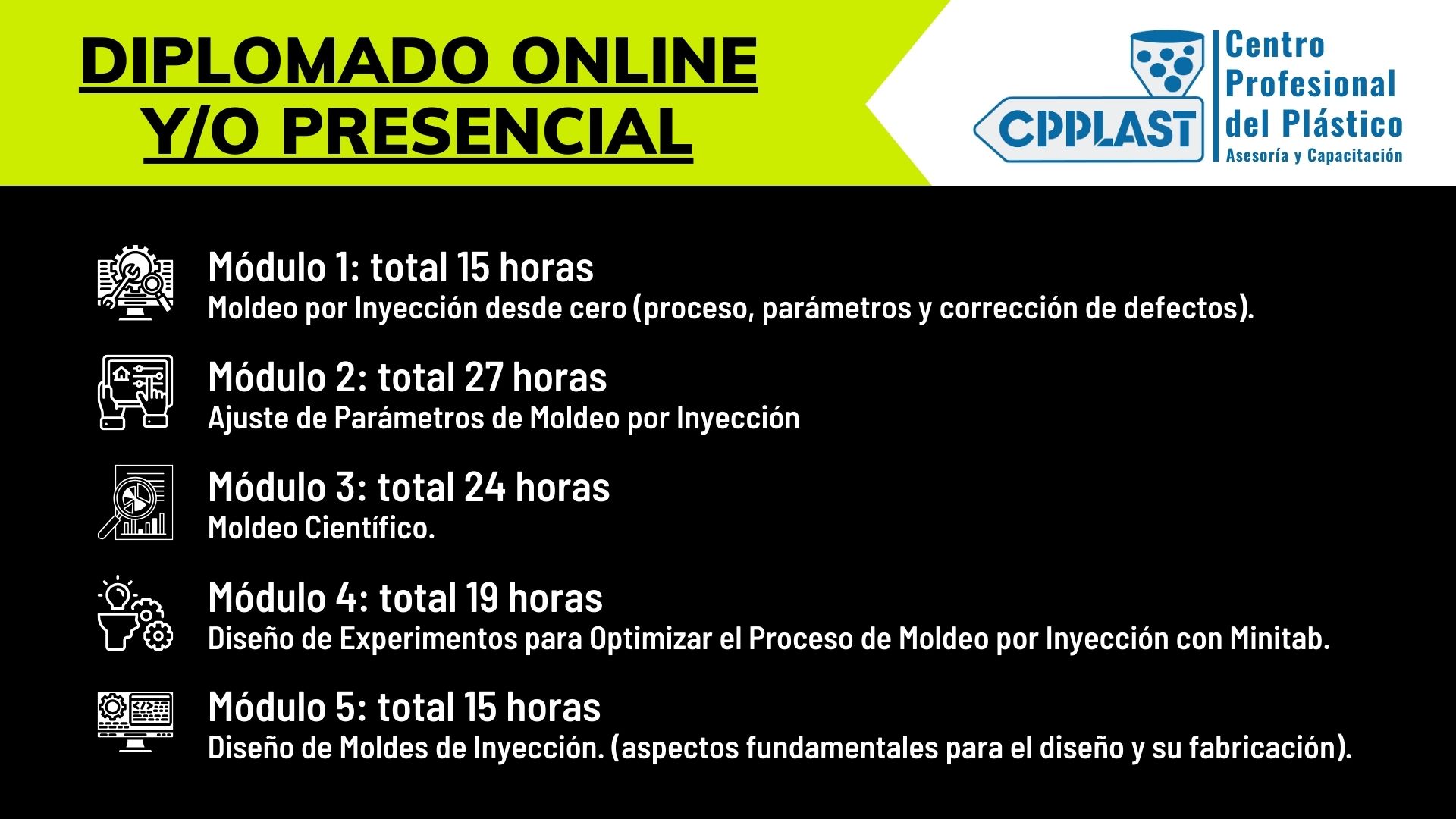 DIPLOMADO ONLINE
Y/O PRESENCIAL

CPPLAST
Centro
Profesional
del Plástico
Asesoría y Capacitación

Módulo 1: total 15 horas
Moldeo por Inyección desde cero (proceso, parámetros y corrección de defectos).

Módulo 2: total 27 horas
Ajuste de Parámetros de Moldeo por Inyección

Módulo 3: total 24 horas
Moldeo Científico.

Módulo 4: total 19 horas
Diseño de Experimentos para Optimizar el Proceso de Moldeo por Inyección con Minitab.

Módulo 5: total 15 horas
Diseño de Moldes de Inyección. (aspectos fundamentales para el diseño y su fabricación).